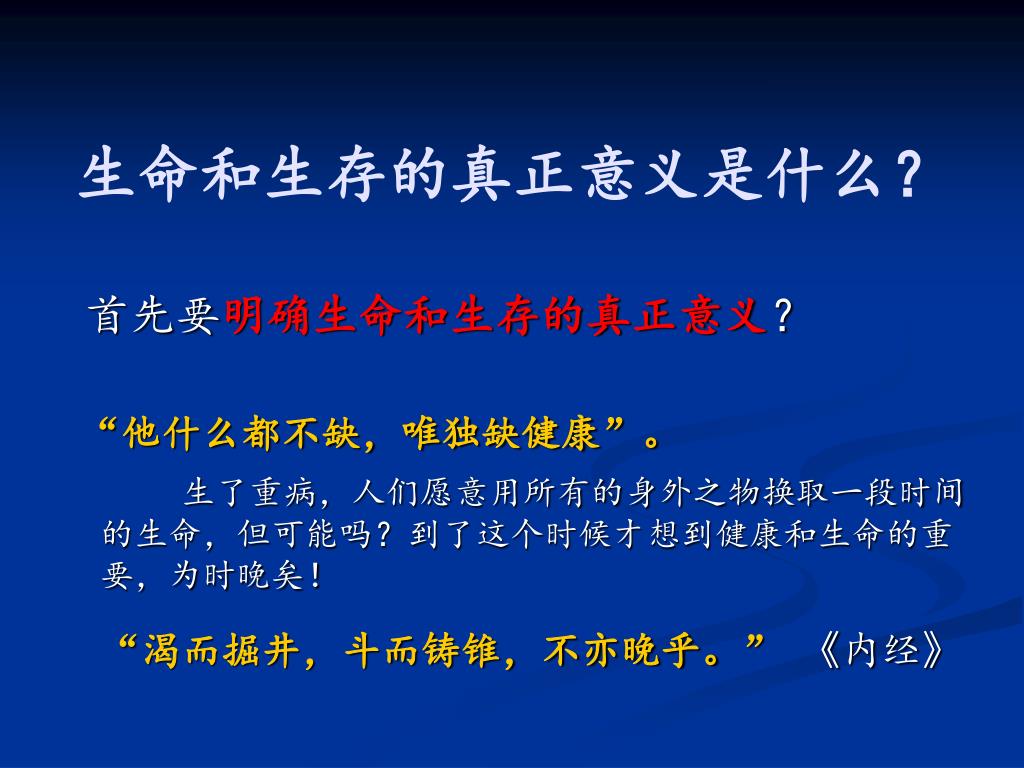 生命和生存的真正意义是什么？

首先要明确生命和生存的真正意义？

“他什么都不缺，唯独缺健康”。

生了重病，人们愿意用所有的身外之物换取一段时间的生命，但可能吗？到了这个时候才想到健康和生命的重要，为时晚矣！

“渴而掘井，斗而铸锥，不亦晚乎。” 《内经》